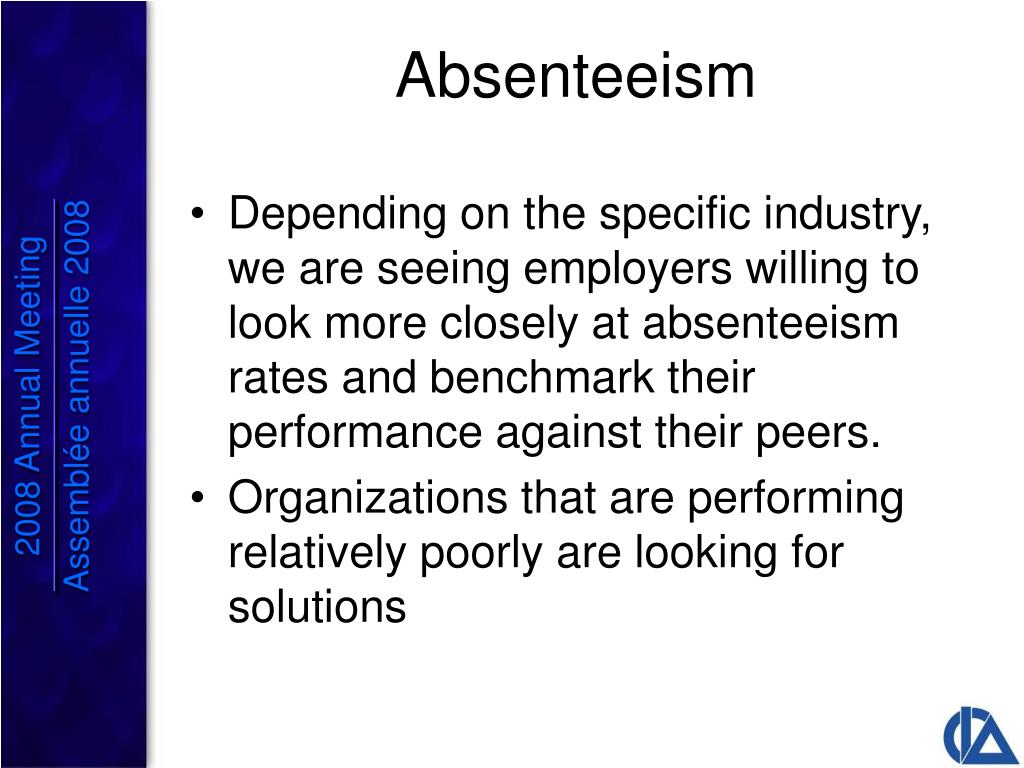 2008 Annual Meeting
Assemblée annuelle 2008

Absenteeism

• Depending on the specific industry, we are seeing employers willing to look more closely at absenteeism rates and benchmark their performance against their peers.
• Organizations that are performing relatively poorly are looking for solutions